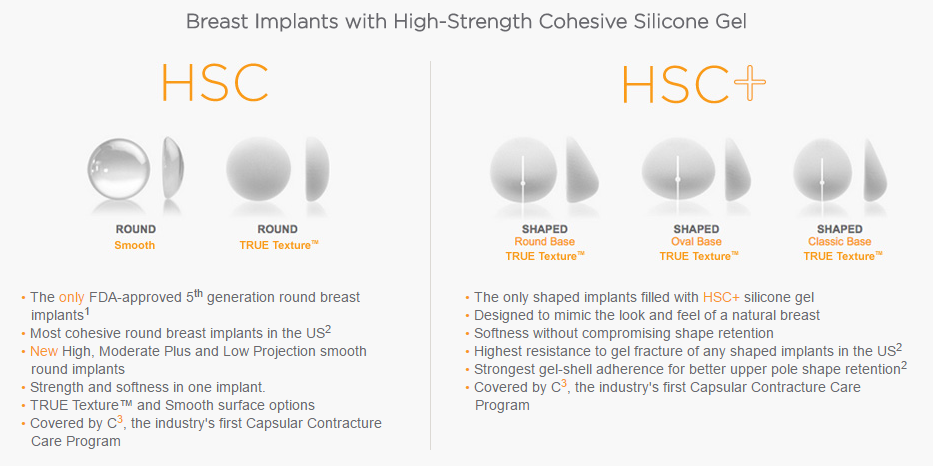 Breast Implants with High-Strength Cohesive Silicone Gel

HSC

ROUND
Smooth

ROUND
TRUE Texture™

• The only FDA-approved 5$^{th}$ generation round breast implants$^1$
• Most cohesive round breast implants in the US$^2$
• New High, Moderate Plus and Low Projection smooth round implants
• Strength and softness in one implant.
• TRUE Texture™ and Smooth surface options
• Covered by C$^3$, the industry's first Capsular Contracture Care Program

HSC+

SHAPED
Round Base
TRUE Texture™

SHAPED
Oval Base
TRUE Texture™

SHAPED
Classic Base
TRUE Texture™

• The only shaped implants filled with HSC+ silicone gel
• Designed to mimic the look and feel of a natural breast
• Softness without compromising shape retention
• Highest resistance to gel fracture of any shaped implants in the US$^2$
• Strongest gel-shell adherence for better upper pole shape retention$^2$
• Covered by C$^3$, the industry's first Capsular Contracture Care Program